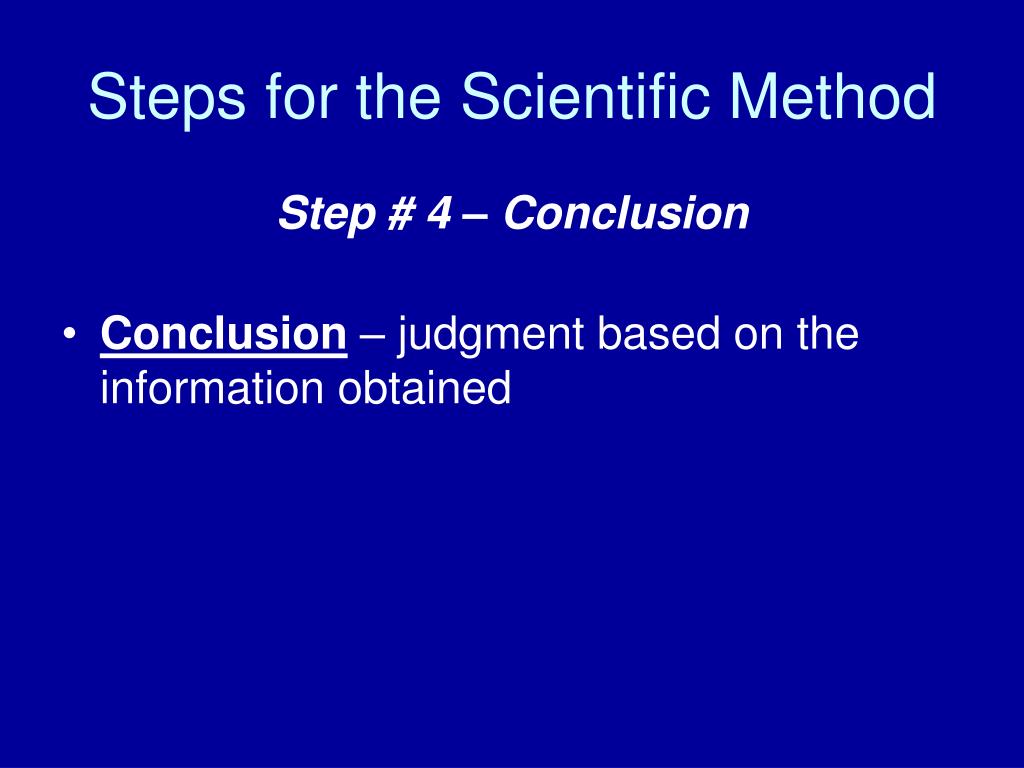 Steps for the Scientific Method

Step # 4 – Conclusion

• Conclusion – judgment based on the information obtained